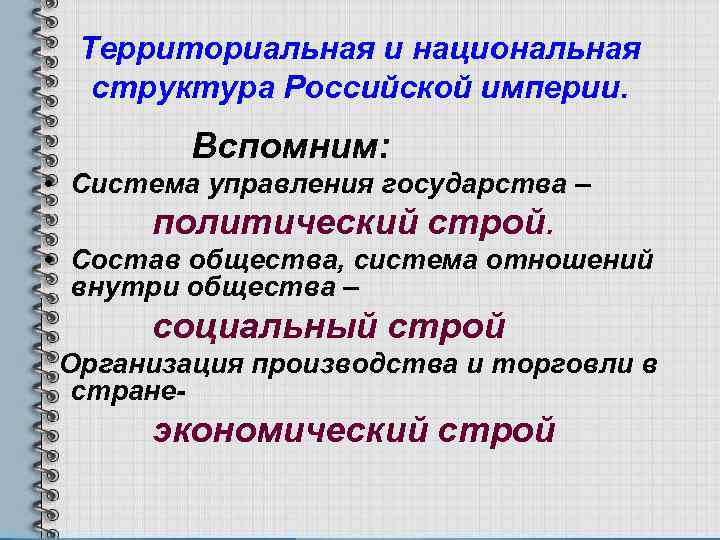 Территориальная и национальная структура Российской империи.

Вспомним:

• Система управления государства –

политический строй.

• Состав общества, система отношений внутри общества –

социальный строй

Организация производства и торговли в стране-

экономический строй